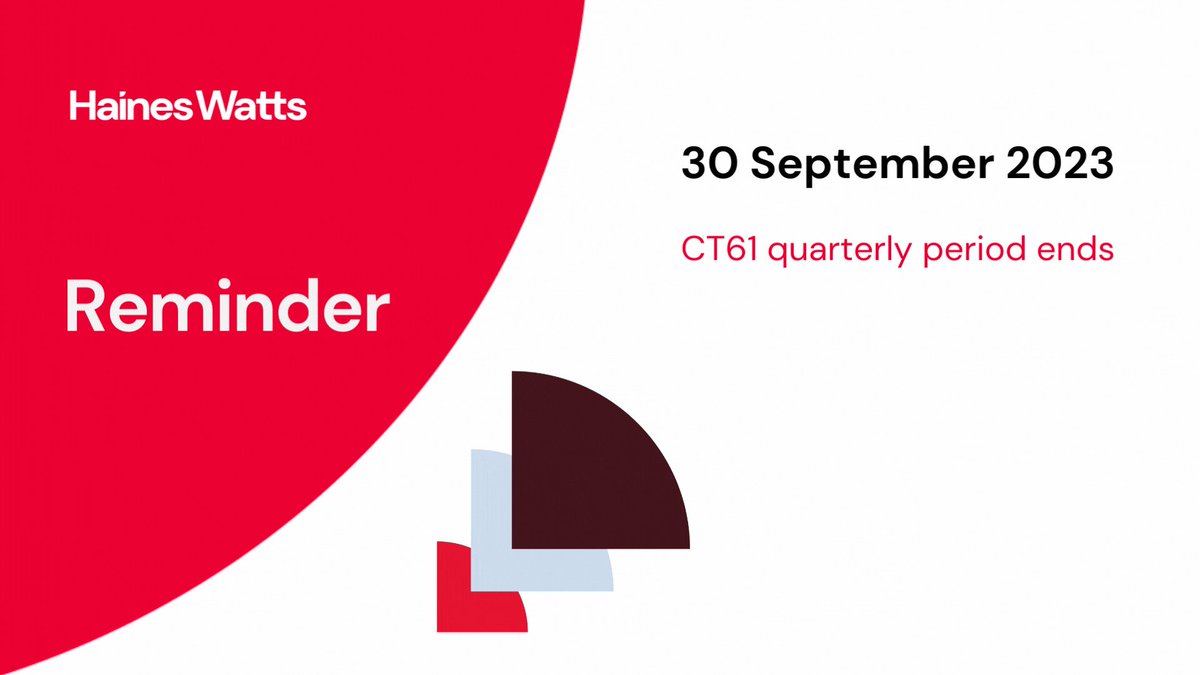 Haines Watts

Reminder

30 September 2023

CT61 quarterly period ends